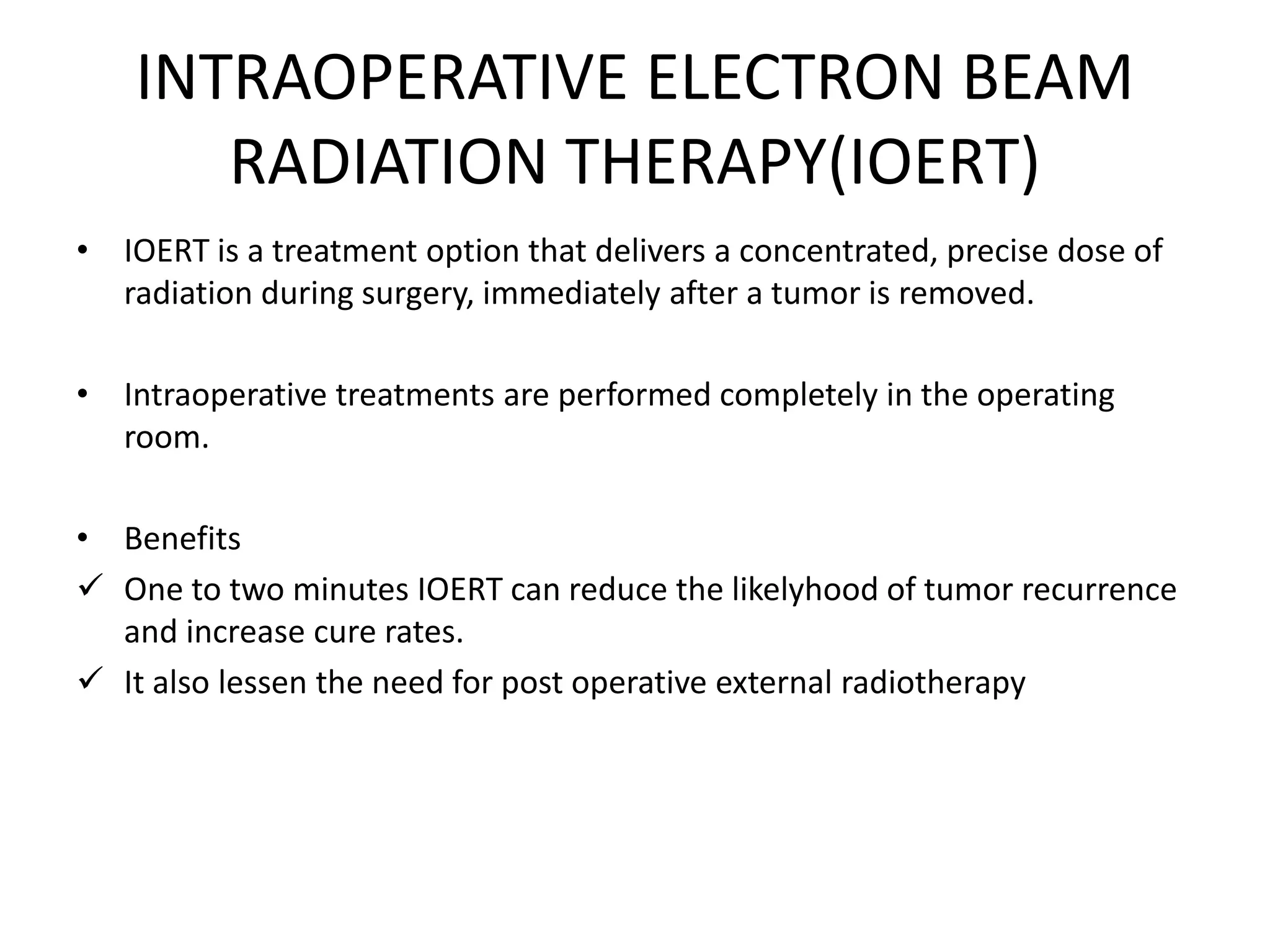 INTRAOPERATIVE ELECTRON BEAM RADIATION THERAPY(IOERT)

• IOERT is a treatment option that delivers a concentrated, precise dose of radiation during surgery, immediately after a tumor is removed.

• Intraoperative treatments are performed completely in the operating room.

• Benefits
✓ One to two minutes IOERT can reduce the likelyhood of tumor recurrence and increase cure rates.
✓ It also lessen the need for post operative external radiotherapy